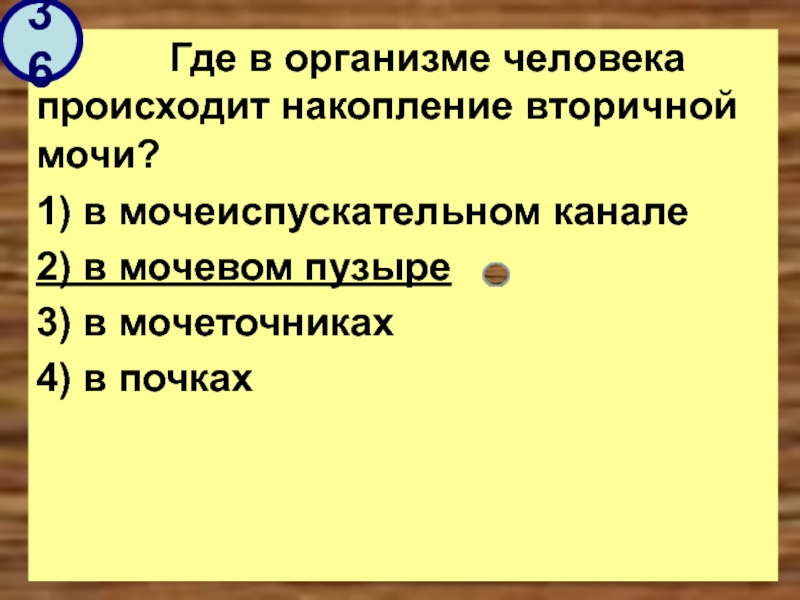 36

Где в организме человека происходит накопление вторичной мочи?

1) в мочеиспускательном канале

2) в мочевом пузыре

3) в мочеточниках

4) в почках